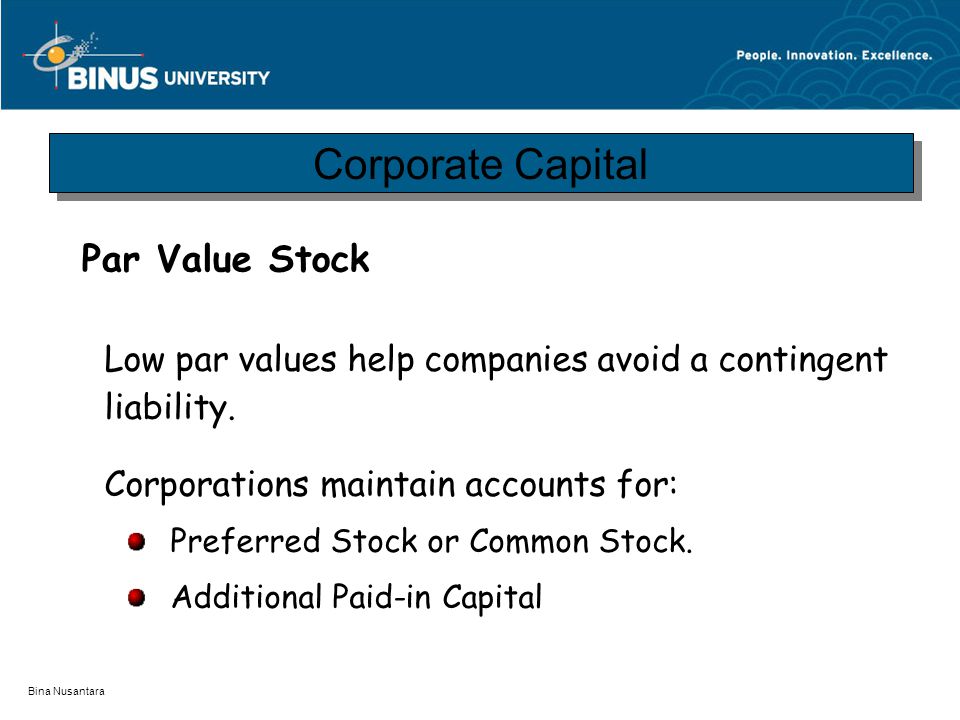 BINUS UNIVERSITY

People. Innovation. Excellence.

Corporate Capital

Par Value Stock

Low par values help companies avoid a contingent liability.

Corporations maintain accounts for:

Preferred Stock or Common Stock.

Additional Paid-in Capital

Bina Nusantara